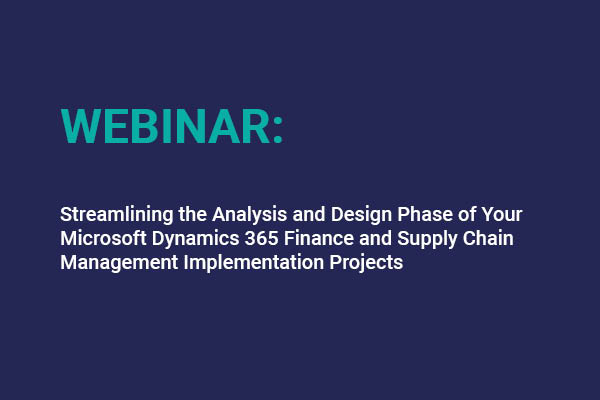 WEBINAR:

Streamlining the Analysis and Design Phase of Your Microsoft Dynamics 365 Finance and Supply Chain Management Implementation Projects